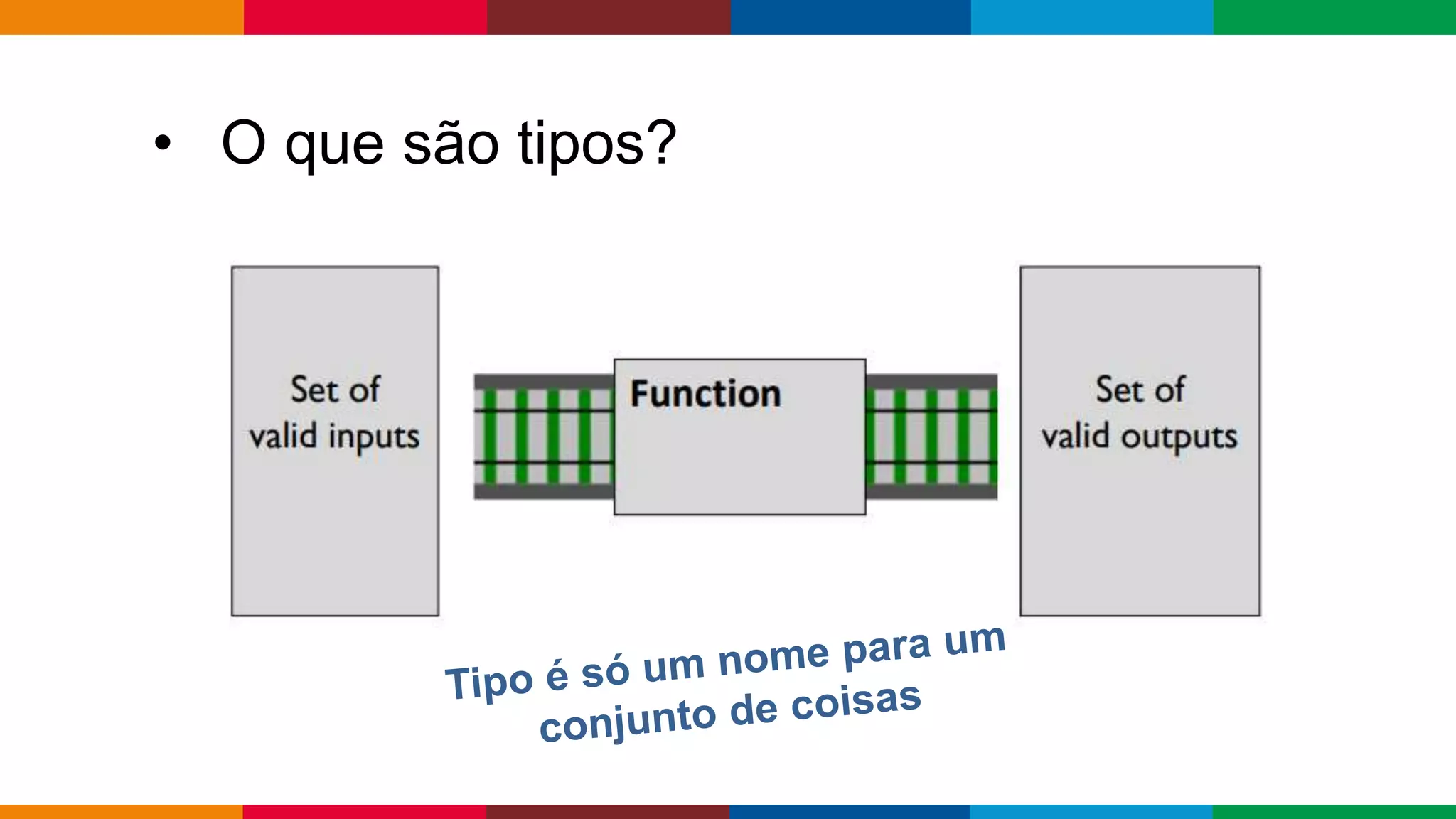 • O que são tipos?

Set of valid inputs

Function

Set of valid outputs

Tipo é só um nome para um conjunto de coisas